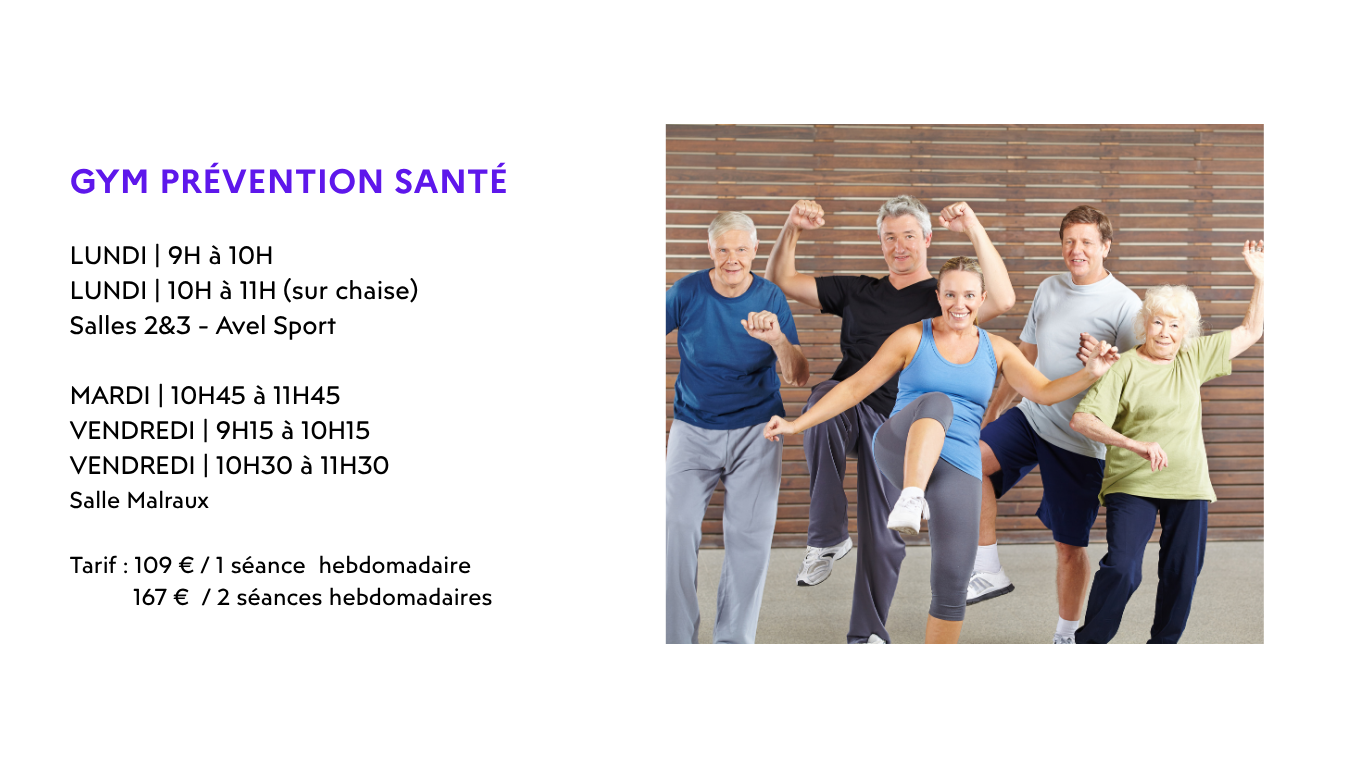 GYM PRÉVENTION SANTÉ

LUNDI | 9H à 10H
LUNDI | 10H à 11H (sur chaise)
Salles 2&3 - Avel Sport

MARDI | 10H45 à 11H45
VENDREDI | 9H15 à 10H15
VENDREDI | 10H30 à 11H30
Salle Malraux

Tarif : 109 € / 1 séance hebdomadaire
167 € / 2 séances hebdomadaires